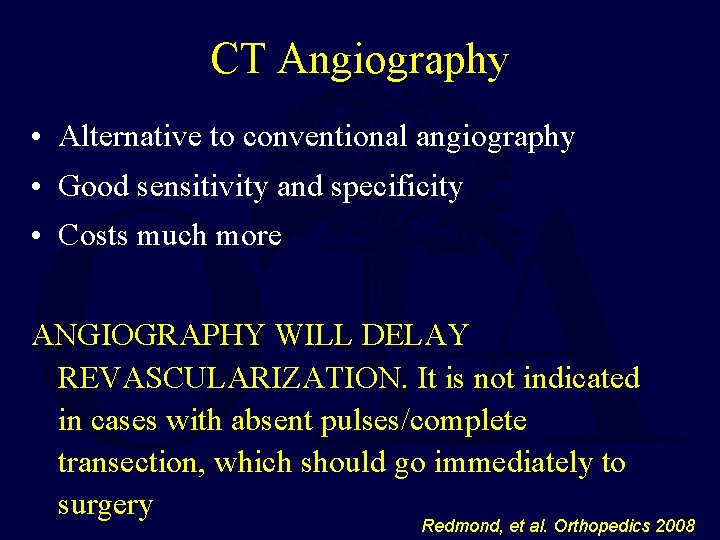 CT Angiography

• Alternative to conventional angiography
• Good sensitivity and specificity
• Costs much more

ANGIOGRAPHY WILL DELAY REVASCULARIZATION. It is not indicated in cases with absent pulses/complete transection, which should go immediately to surgery

Redmond, et al. Orthopedics 2008